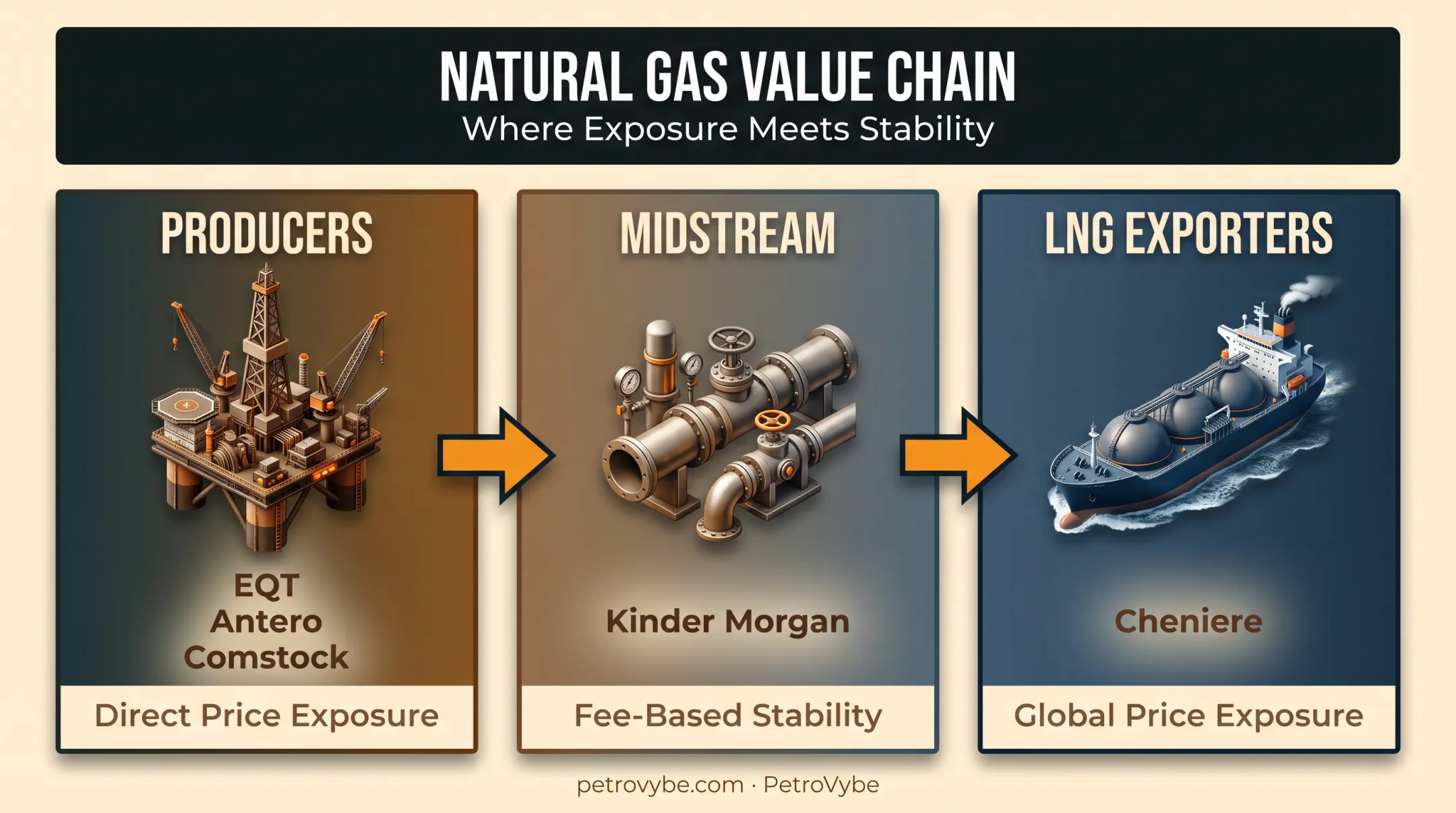 NATURAL GAS VALUE CHAIN
Where Exposure Meets Stability

PRODUCERS

EQT
Antero
Comstock

Direct Price Exposure

MIDSTREAM

Kinder Morgan

Fee-Based Stability

LNG EXPORTERS

Cheniere

Global Price Exposure

petrovybe.com · PetroVybe